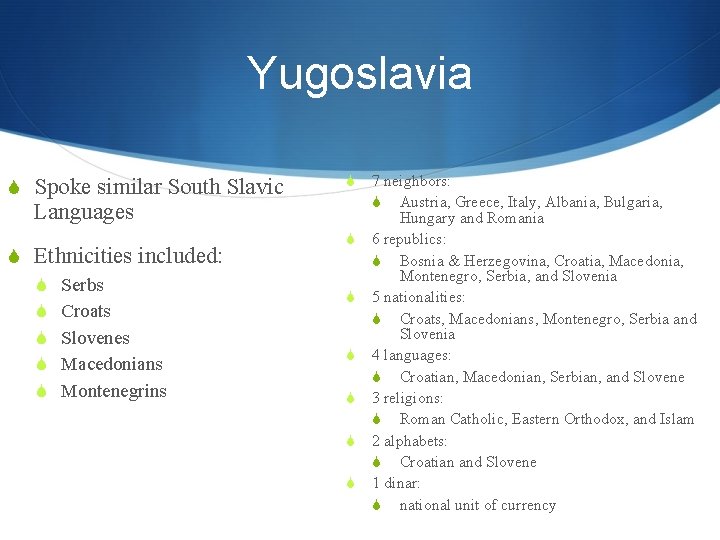 Yugoslavia

Spoke similar South Slavic Languages

Ethnicities included:

Serbs

Croats

Slovenes

Macedonians

Montenegrins

7 neighbors:

Austria, Greece, Italy, Albania, Bulgaria, Hungary and Romania

6 republics:

Bosnia & Herzegovina, Croatia, Macedonia, Montenegro, Serbia, and Slovenia

5 nationalities:

Croats, Macedonians, Montenegro, Serbia and Slovenia

4 languages:

Croatian, Macedonian, Serbian, and Slovene

3 religions:

Roman Catholic, Eastern Orthodox, and Islam

2 alphabets:

Croatian and Slovene

1 dinar:

national unit of currency